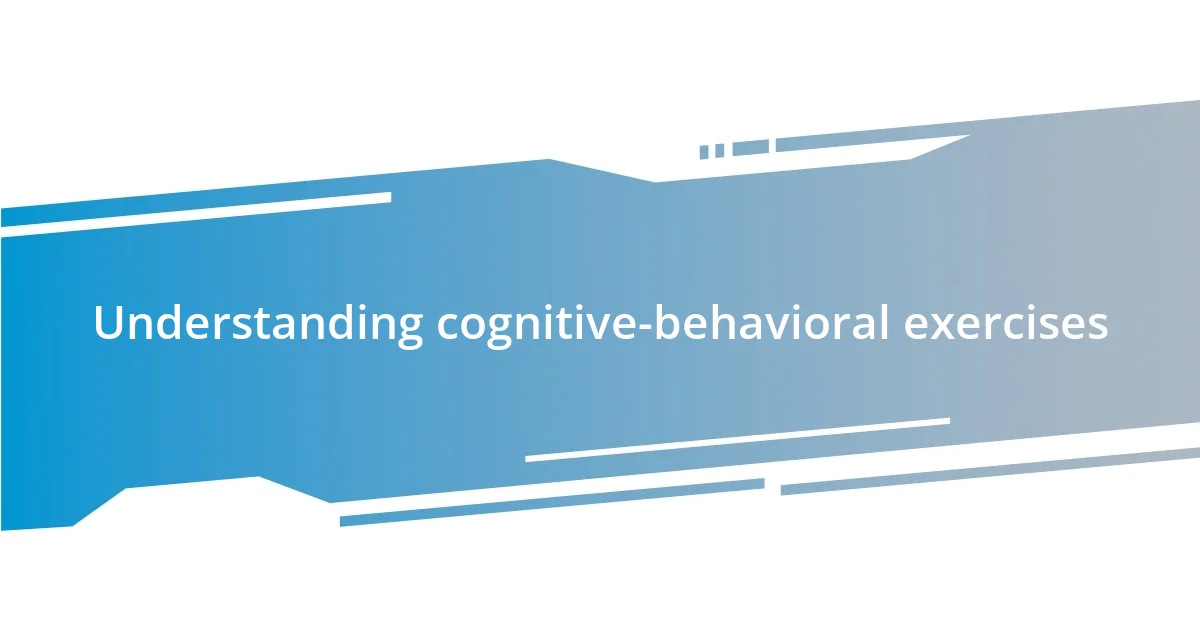 Understanding cognitive-behavioral exercises